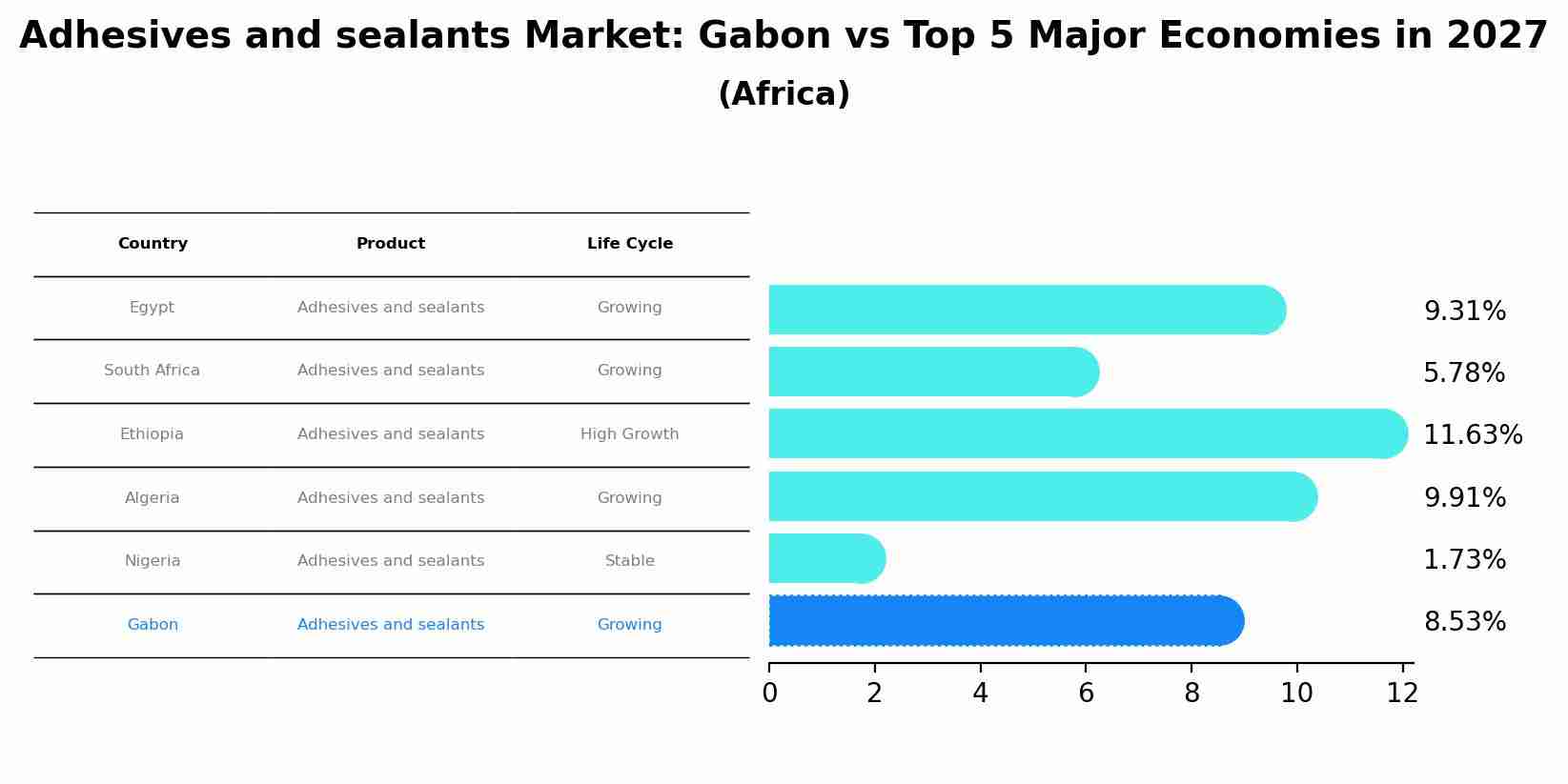 Adhesives and sealants Market: Gabon vs Top 5 Major Economies in 2027
(Africa)

| Country | Product | Life Cycle |
|---|---|---|
| Egypt | Adhesives and sealants | Growing |
| South Africa | Adhesives and sealants | Growing |
| Ethiopia | Adhesives and sealants | High Growth |
| Algeria | Adhesives and sealants | Growing |
| Nigeria | Adhesives and sealants | Stable |
| Gabon | Adhesives and sealants | Growing |

9.31%
5.78%
11.63%
9.91%
1.73%
8.53%

0 2 4 6 8 10 12